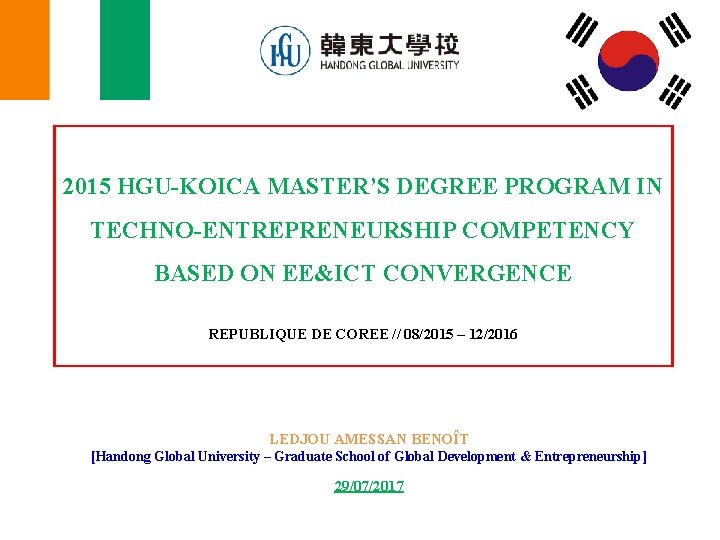 HGU 韓東大學校
HANDONG GLOBAL UNIVERSITY

2015 HGU-KOICA MASTER'S DEGREE PROGRAM IN TECHNO-ENTREPRENEURSHIP COMPETENCY BASED ON EE&ICT CONVERGENCE

REPUBLIQUE DE COREE // 08/2015 – 12/2016

LEDJOU AMESSAN BENOÎT
[Handong Global University – Graduate School of Global Development & Entrepreneurship]

29/07/2017